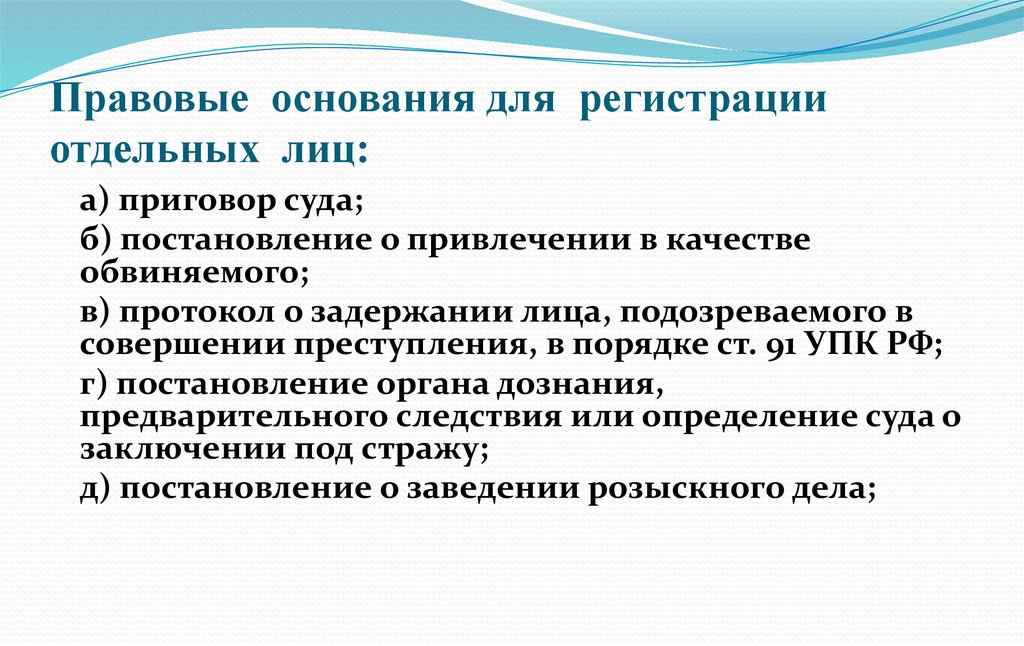 Правовые основания для регистрации отдельных лиц:

а) приговор суда;

б) постановление о привлечении в качестве обвиняемого;

в) протокол о задержании лица, подозреваемого в совершении преступления, в порядке ст. 91 УПК РФ;

г) постановление органа дознания, предварительного следствия или определение суда о заключении под стражу;

д) постановление о заведении розыскного дела;